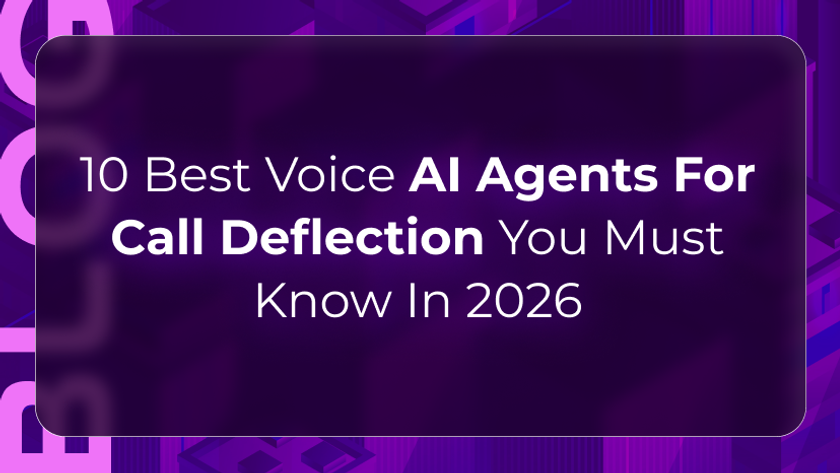 BLOG

10 Best Voice AI Agents For Call Deflection You Must Know In 2026